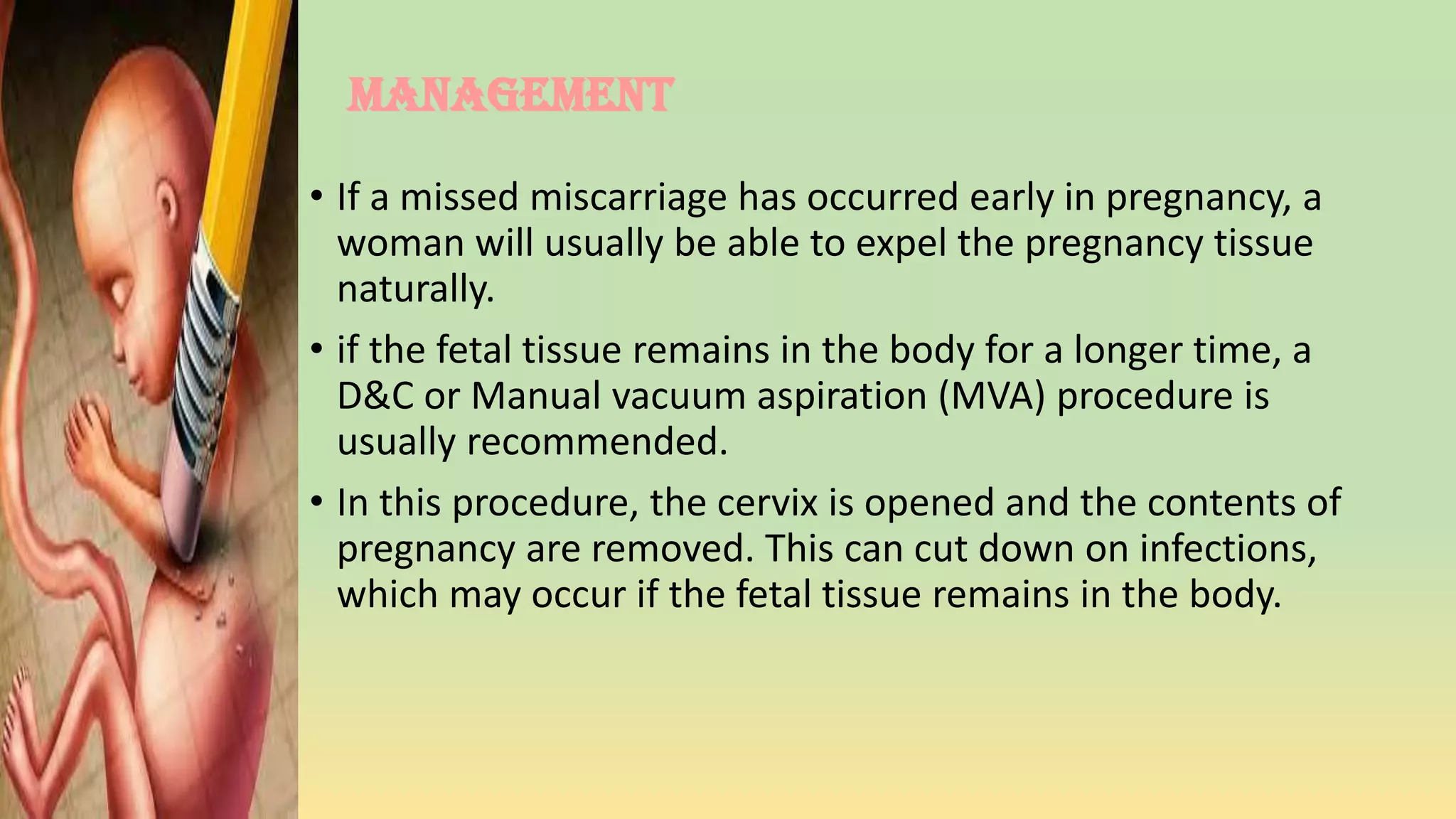 MANAGEMENT

• If a missed miscarriage has occurred early in pregnancy, a woman will usually be able to expel the pregnancy tissue naturally.

• if the fetal tissue remains in the body for a longer time, a D&C or Manual vacuum aspiration (MVA) procedure is usually recommended.

• In this procedure, the cervix is opened and the contents of pregnancy are removed. This can cut down on infections, which may occur if the fetal tissue remains in the body.